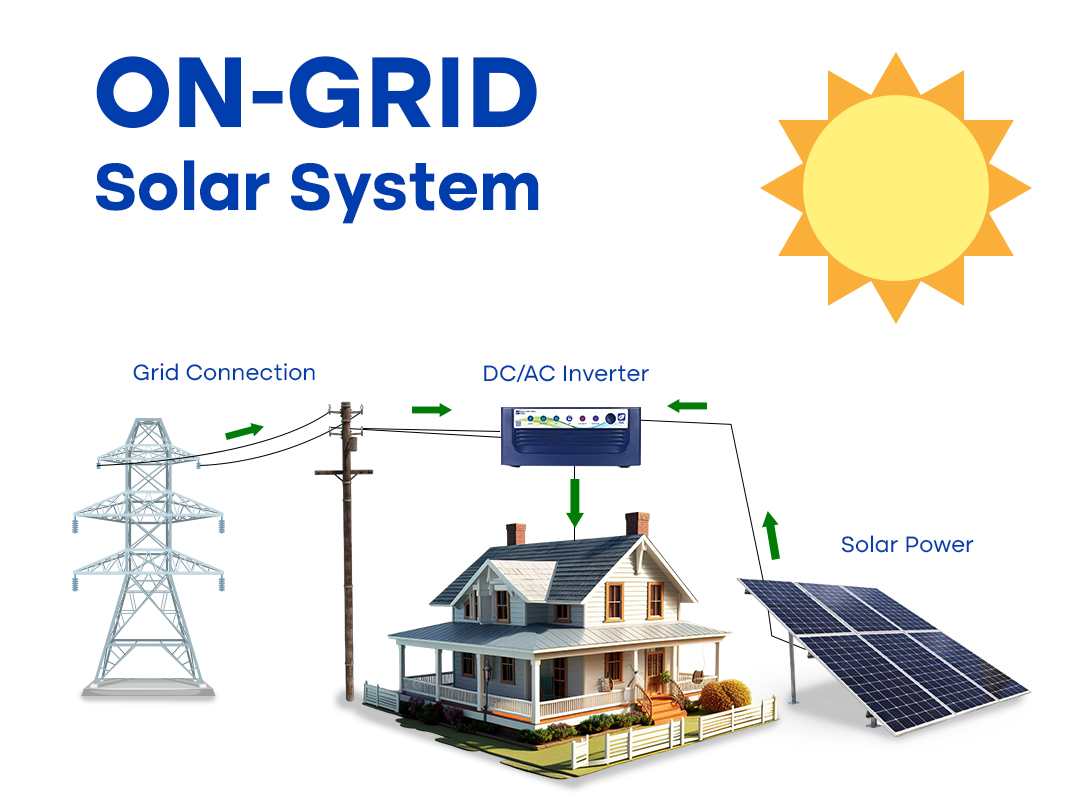 ON-GRID
Solar System

Grid Connection

DC/AC Inverter

Solar Power